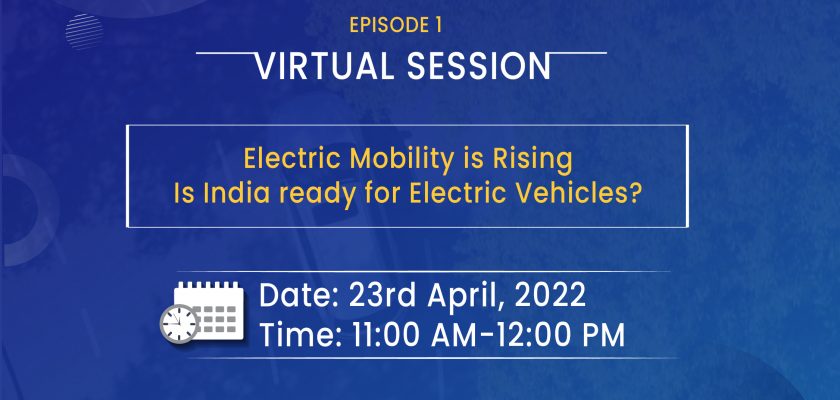 EPISODE 1

VIRTUAL SESSION

Electric Mobility is Rising
Is India ready for Electric Vehicles?

Date: 23rd April, 2022
Time: 11:00 AM-12:00 PM